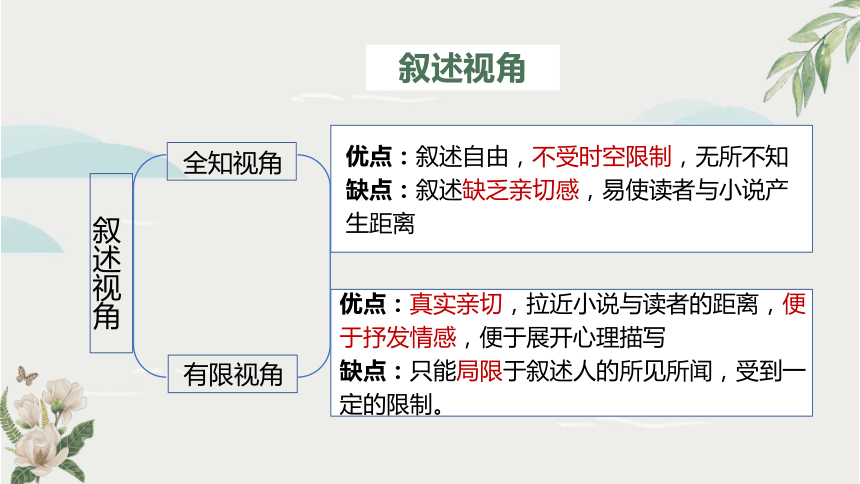 叙述视角

叙述视角

全知视角

优点：叙述自由，不受时空限制，无所不知
缺点：叙述缺乏亲切感，易使读者与小说产生距离

有限视角

优点：真实亲切，拉近小说与读者的距离，便于抒发情感，便于展开心理描写
缺点：只能局限于叙述人的所见所闻，受到一定的限制。